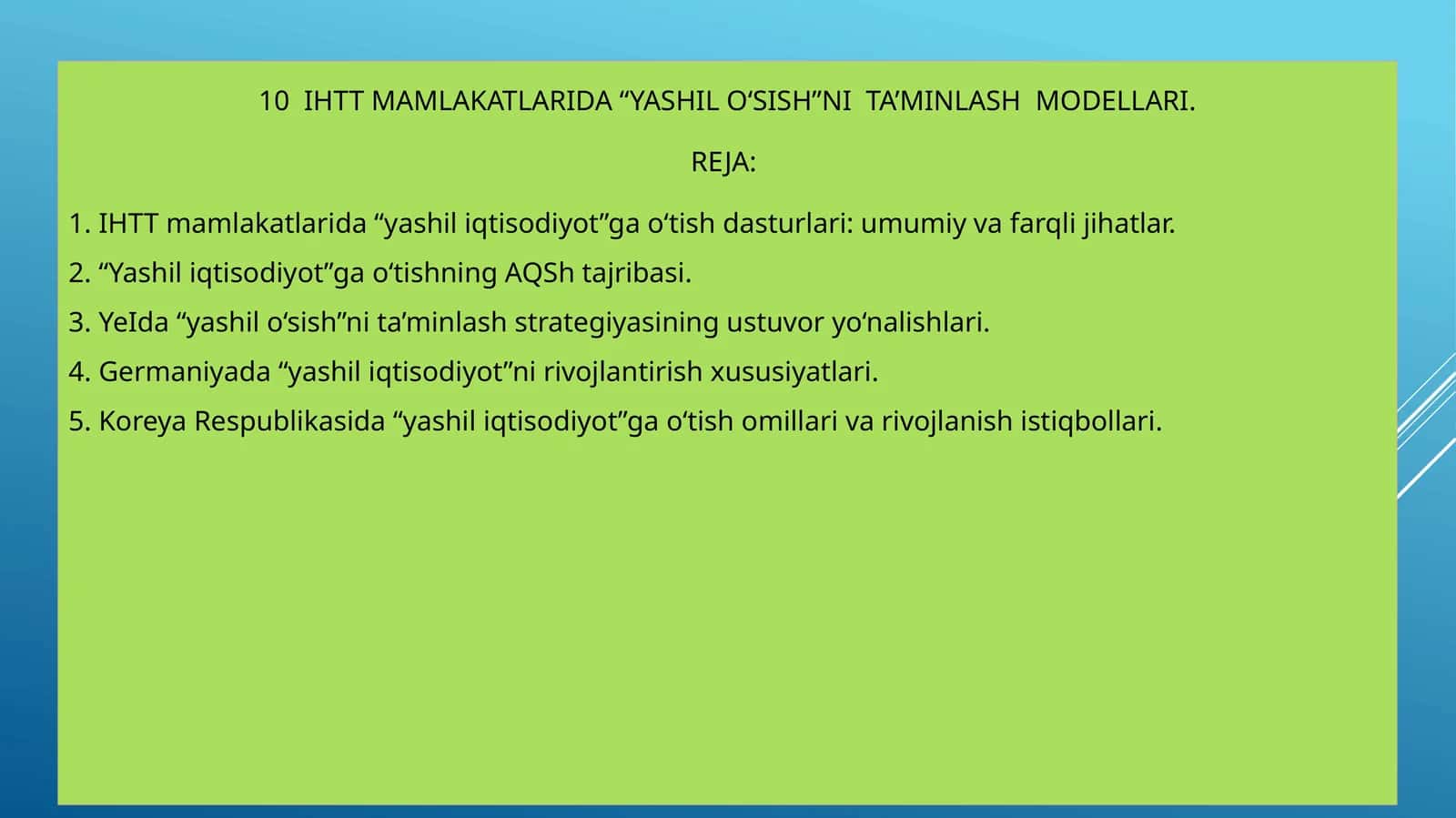 10 IHTT MAMLAKATLARIDA “YASHIL O‘SISH”NI TA’MINLASH MODELLARI.

REJA:

1. IHTT mamlakatlarida “yashil iqtisodiyot”ga o‘tish dasturlari: umumiy va farqli jihatlar.

2. “Yashil iqtisodiyot”ga o‘tishning AQSh tajribasi.

3. YeIda “yashil o‘sish”ni ta’minlash strategiyasining ustuvor yo‘nalishlari.

4. Germaniyada “yashil iqtisodiyot”ni rivojlantirish xususiyatlari.

5. Koreya Respublikasida “yashil iqtisodiyot”ga o‘tish omillari va rivojlanish istiqbollari.